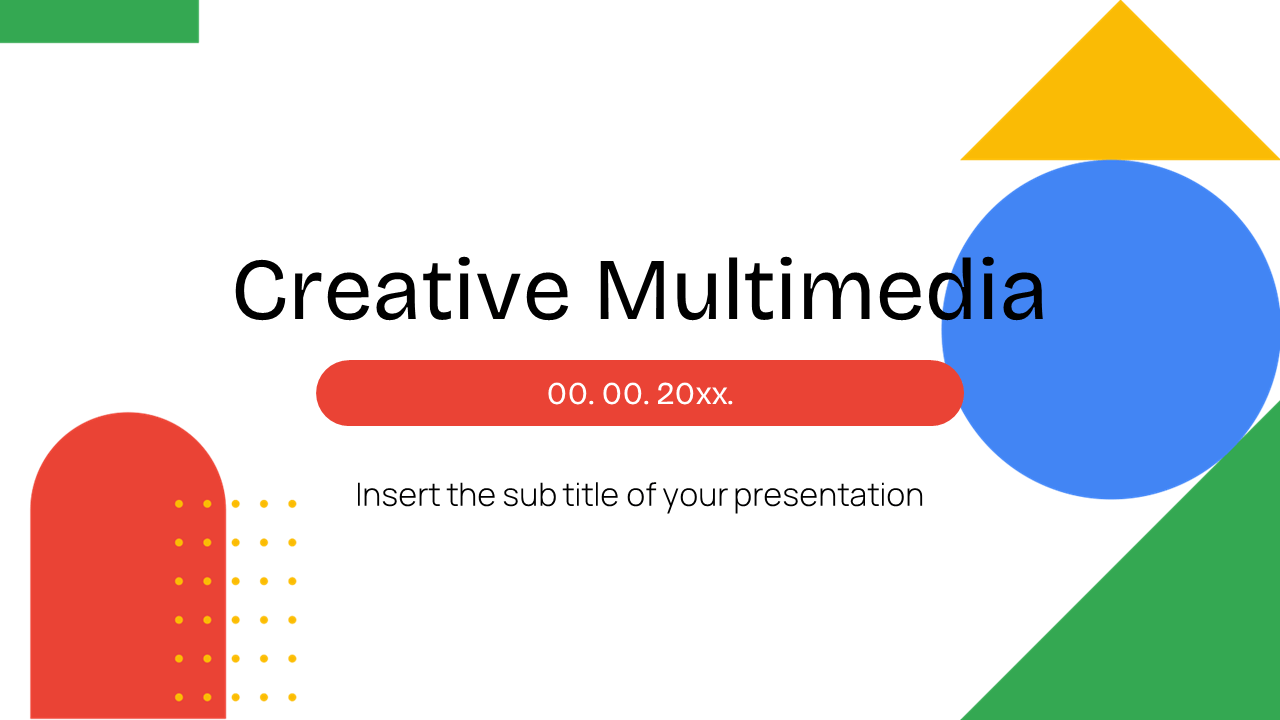 Creative Multimedia

00. 00. 20xx.

Insert the sub title of your presentation